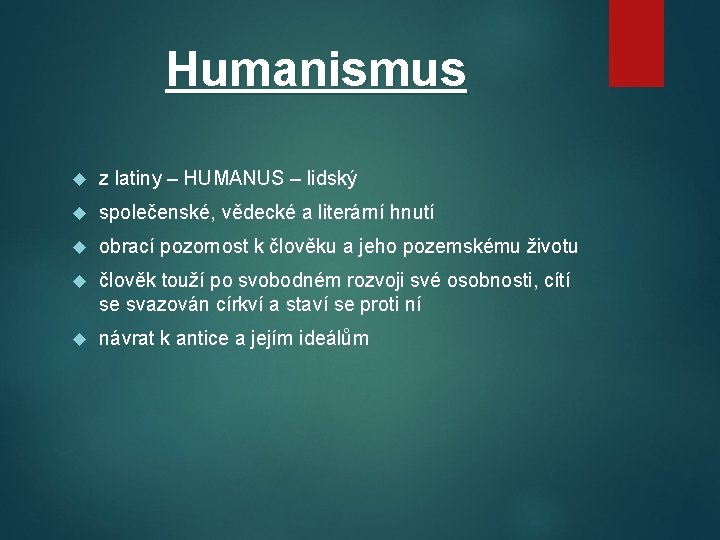 Humanismus

z latiny – HUMANUS – lidský

společenské, vědecké a literární hnutí

obrací pozornost k člověku a jeho pozemskému životu

člověk touží po svobodném rozvoji své osobnosti, cítí se svazován církví a staví se proti ní

návrat k antice a jejím ideálům